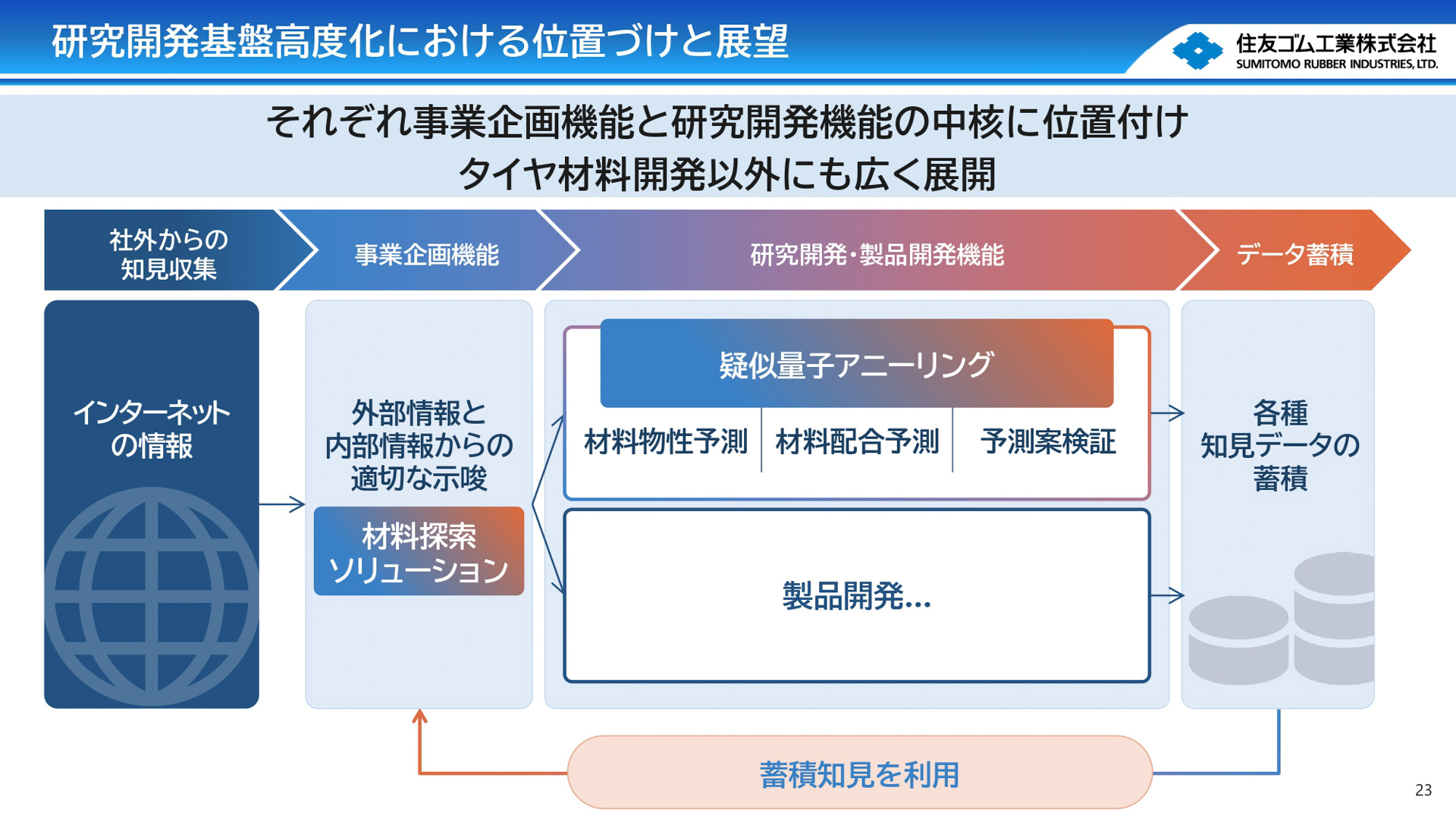 研究開発基盤高度化における位置づけと展望

住友ゴム工業株式会社
SUMITOMO RUBBER INDUSTRIES, LTD.

それぞれ事業企画機能と研究開発機能の中核に位置付け
タイヤ材料開発以外にも広く展開

社外からの知見収集

事業企画機能

研究開発・製品開発機能

データ蓄積

インターネットの情報

外部情報と内部情報からの適切な示唆

材料探索ソリューション

疑似量子アニーリング

材料物性予測

材料配合予測

予測案検証

製品開発…

各種知見データの蓄積

蓄積知見を利用

23